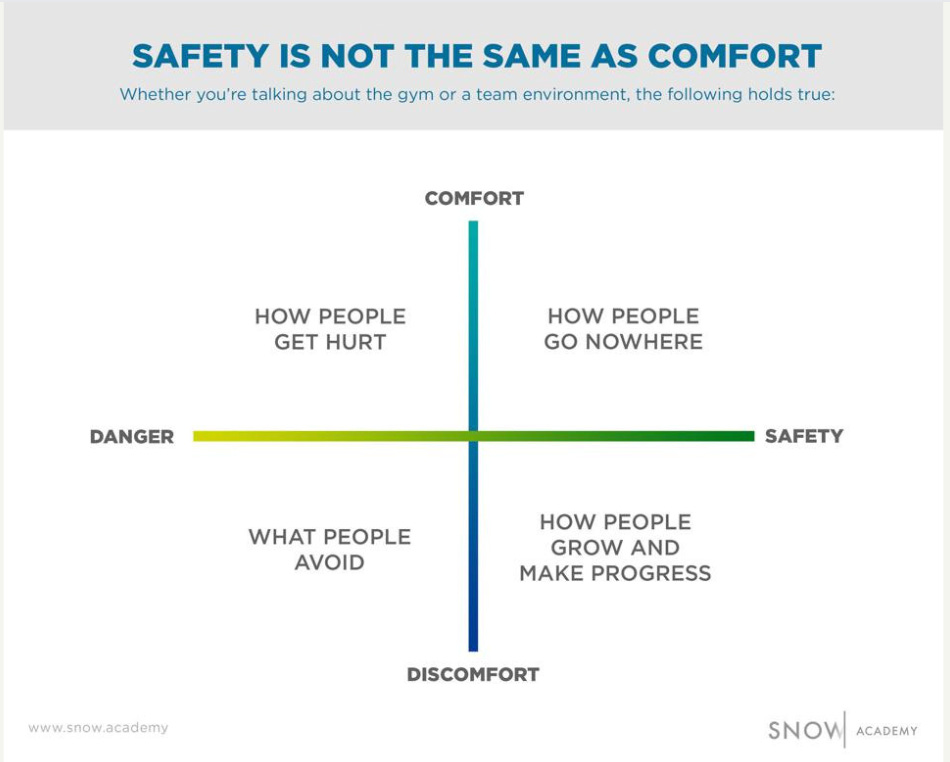 SAFETY IS NOT THE SAME AS COMFORT
Whether you're talking about the gym or a team environment, the following holds true:

COMFORT

HOW PEOPLE GET HURT

HOW PEOPLE GO NOWHERE

DANGER

SAFETY

WHAT PEOPLE AVOID

HOW PEOPLE GROW AND MAKE PROGRESS

DISCOMFORT

www.snow.academy

SNOW ACADEMY